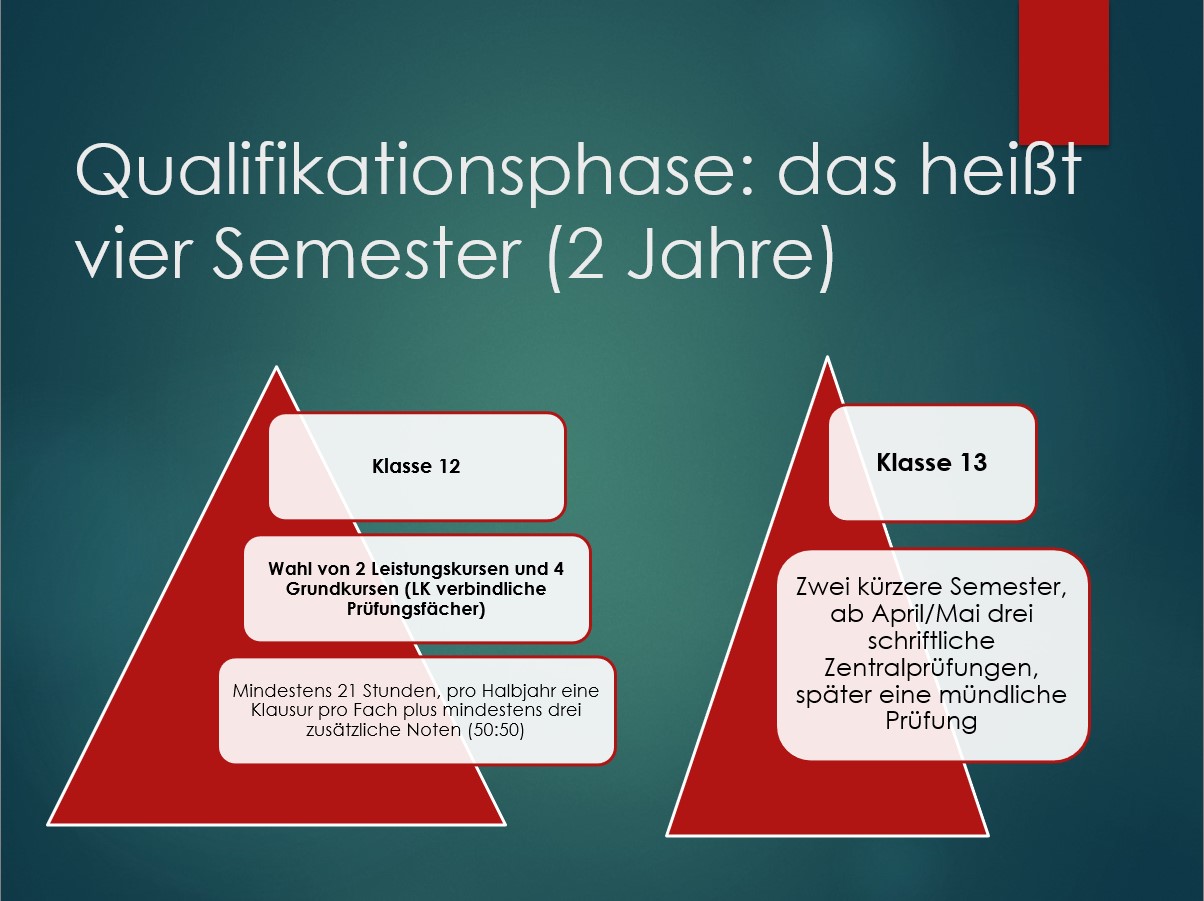 Qualifikationsphase: das heißt vier Semester (2 Jahre)

Klasse 12

Wahl von 2 Leistungskursen und 4 Grundkursen (LK verbindliche Prüfungsfächer)

Mindestens 21 Stunden, pro Halbjahr eine Klausur pro Fach plus mindestens drei zusätzliche Noten (50:50)

Klasse 13

Zwei kürzere Semester, ab April/Mai drei schriftliche Zentralprüfungen, später eine mündliche Prüfung